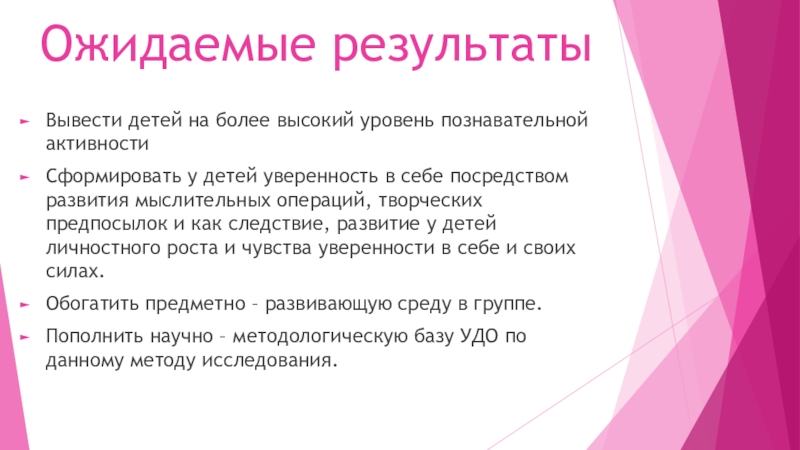 Ожидаемые результаты

Вывести детей на более высокий уровень познавательной активности

Сформировать у детей уверенность в себе посредством развития мыслительных операций, творческих предпосылок и как следствие, развитие у детей личностного роста и чувства уверенности в себе и своих силах.

Обогатить предметно – развивающую среду в группе.

Пополнить научно – методологическую базу УДО по данному методу исследования.